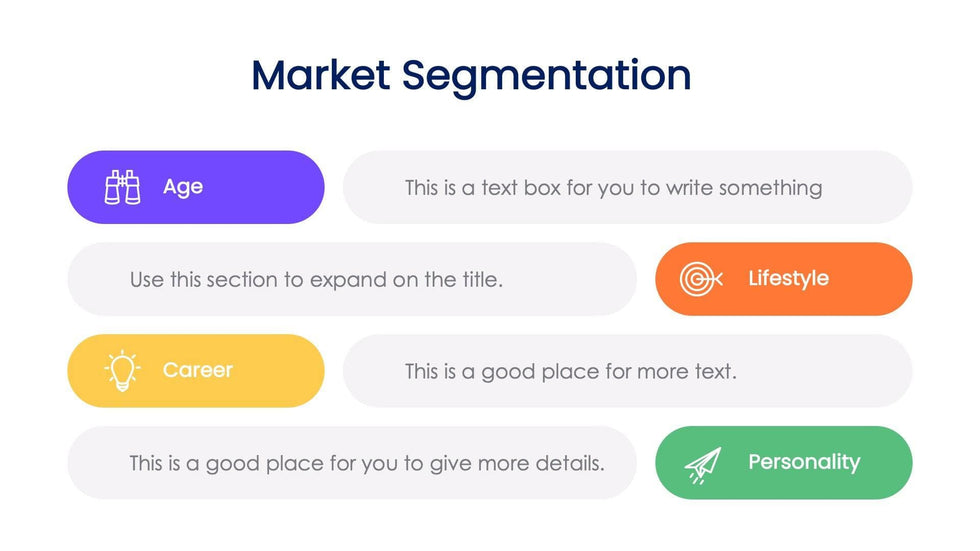 Market Segmentation

Age

This is a text box for you to write something

Use this section to expand on the title.

Lifestyle

Career

This is a good place for more text.

This is a good place for you to give more details.

Personality